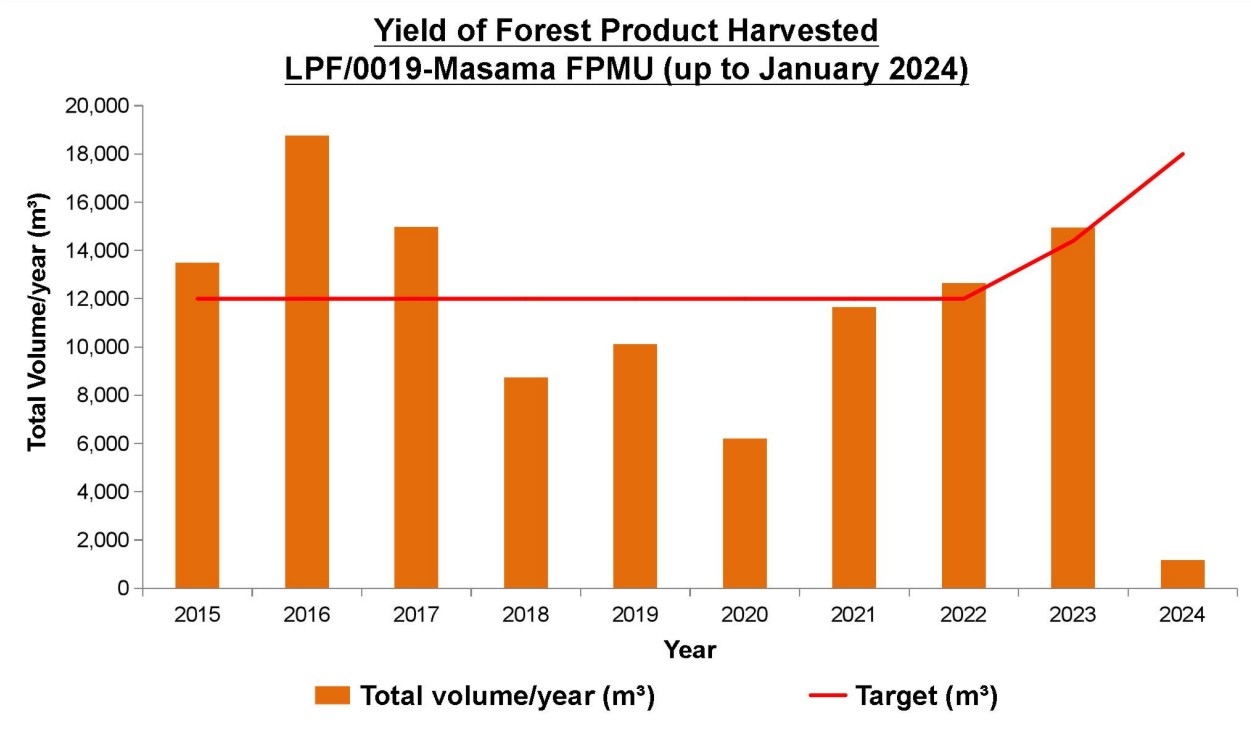 Yield of Forest Product Harvested
LPF/0019-Masama FPMU (up to January 2024)

Total Volume/year (m³)

20,000
18,000
16,000
14,000
12,000
10,000
8,000
6,000
4,000
2,000
0

2015 2016 2017 2018 2019 2020 2021 2022 2023 2024

Year

Total volume/year (m³)
Target (m³)